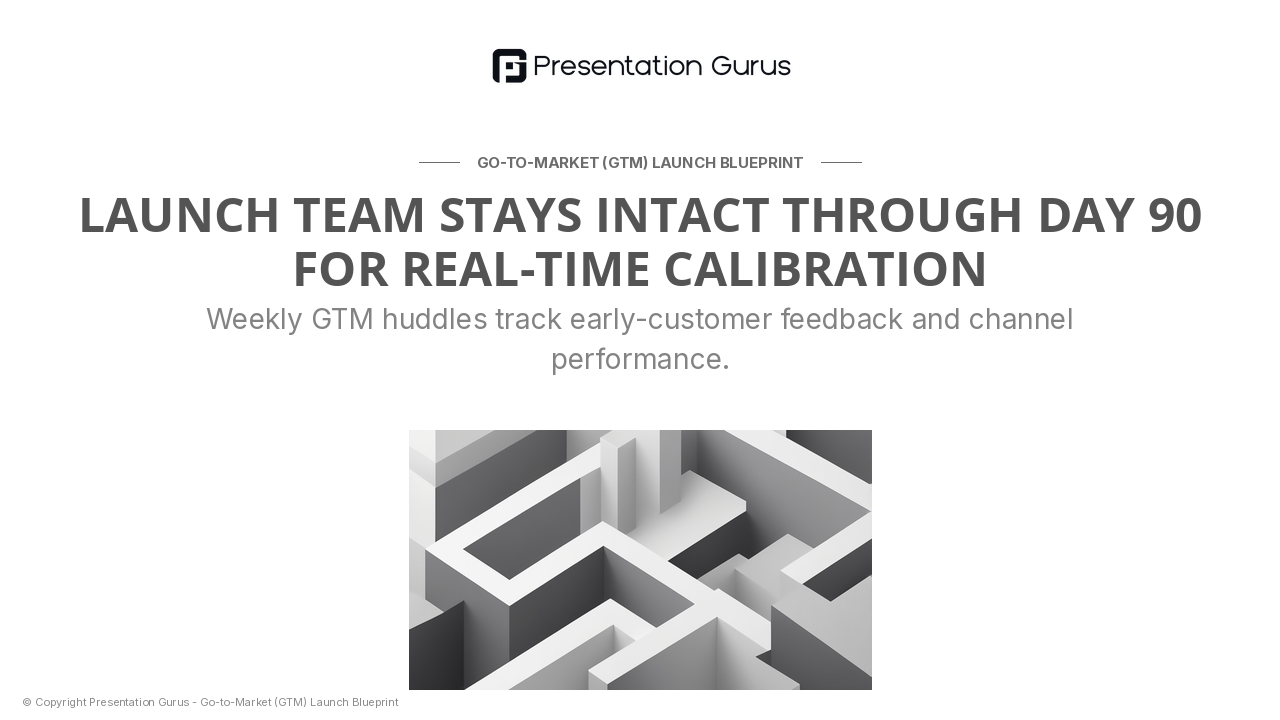 Presentation Gurus

GO-TO-MARKET (GTM) LAUNCH BLUEPRINT

LAUNCH TEAM STAYS INTACT THROUGH DAY 90 FOR REAL-TIME CALIBRATION

Weekly GTM huddles track early-customer feedback and channel performance.

© Copyright Presentation Gurus - Go-to-Market (GTM) Launch Blueprint